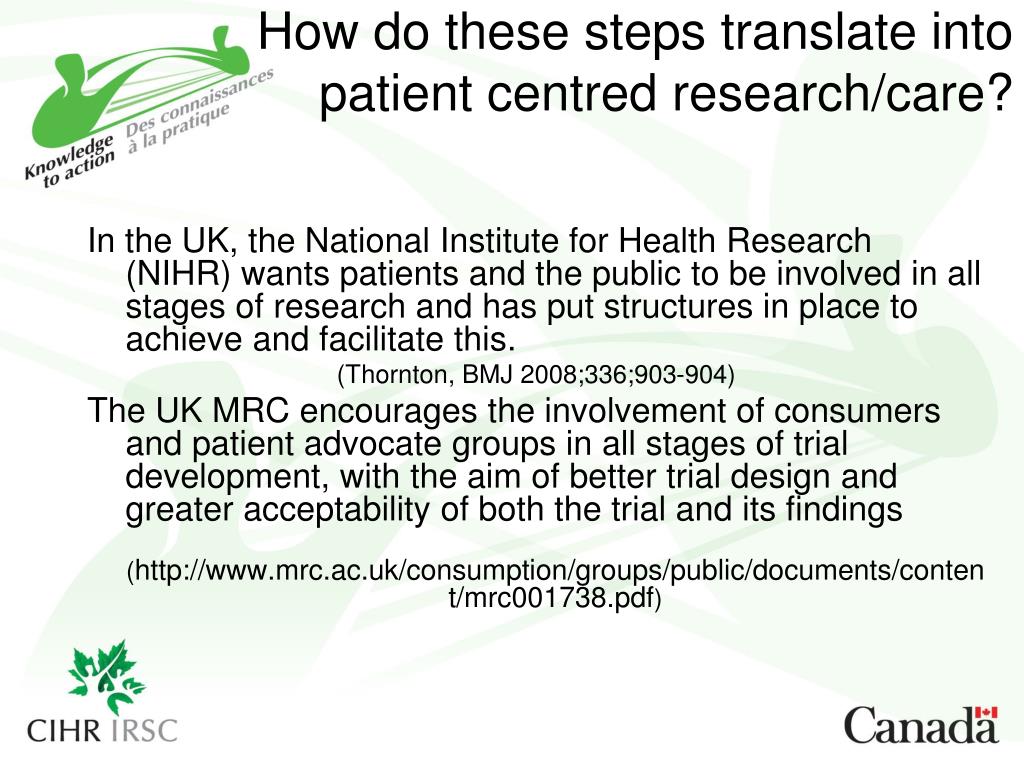 Knowledge to action
Des connaissances à la pratique

How do these steps translate into patient centred research/care?

In the UK, the National Institute for Health Research (NIHR) wants patients and the public to be involved in all stages of research and has put structures in place to achieve and facilitate this.

(Thornton, BMJ 2008;336;903-904)

The UK MRC encourages the involvement of consumers and patient advocate groups in all stages of trial development, with the aim of better trial design and greater acceptability of both the trial and its findings

(http://www.mrc.ac.uk/consumption/groups/public/documents/content/mrc001738.pdf)

CIHR IRSC

Canada